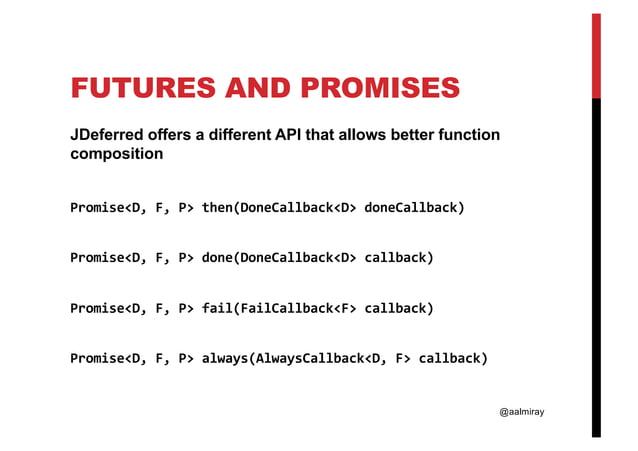 FUTURES AND PROMISES

JDeferred offers a different API that allows better function composition

Promise<D, F, P> then(DoneCallback<D> doneCallback)

Promise<D, F, P> done(DoneCallback<D> callback)

Promise<D, F, P> fail(FailCallback<F> callback)

Promise<D, F, P> always(AlwaysCallback<D, F> callback)

@aalmiray